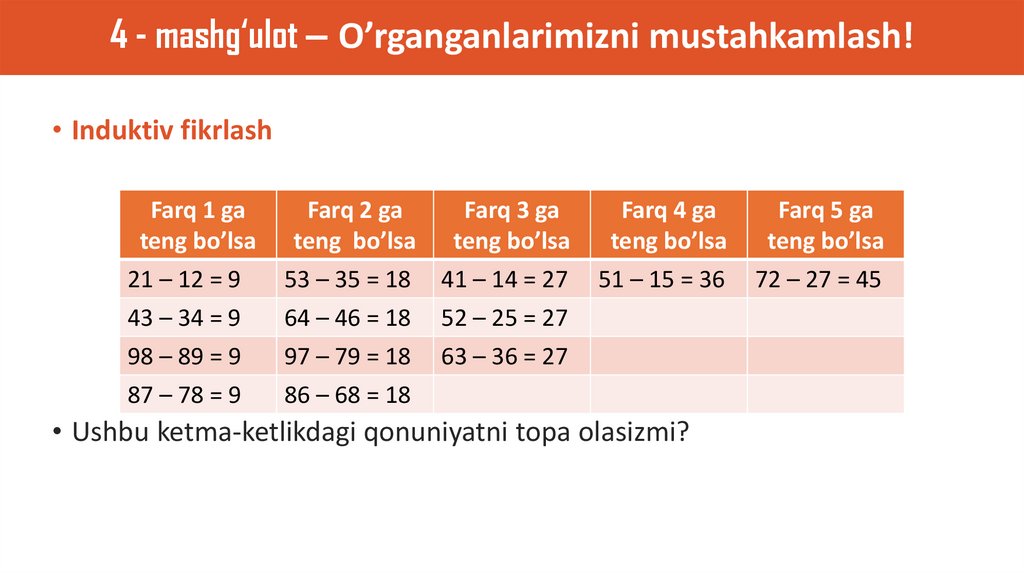 4 - mashg'ulot – O'rganganlarimizni mustahkamlash!

• Induktiv fikrlash

| Farq 1 ga teng bo'lsa | Farq 2 ga teng bo'lsa | Farq 3 ga teng bo'lsa | Farq 4 ga teng bo'lsa | Farq 5 ga teng bo'lsa |
|---|---|---|---|---|
| 21 – 12 = 9 | 53 – 35 = 18 | 41 – 14 = 27 | 51 – 15 = 36 | 72 – 27 = 45 |
| 43 – 34 = 9 | 64 – 46 = 18 | 52 – 25 = 27 | | |
| 98 – 89 = 9 | 97 – 79 = 18 | 63 – 36 = 27 | | |
| 87 – 78 = 9 | 86 – 68 = 18 | | | |

• Ushbu ketma-ketlikdagi qonuniyatni topa olasizmi?